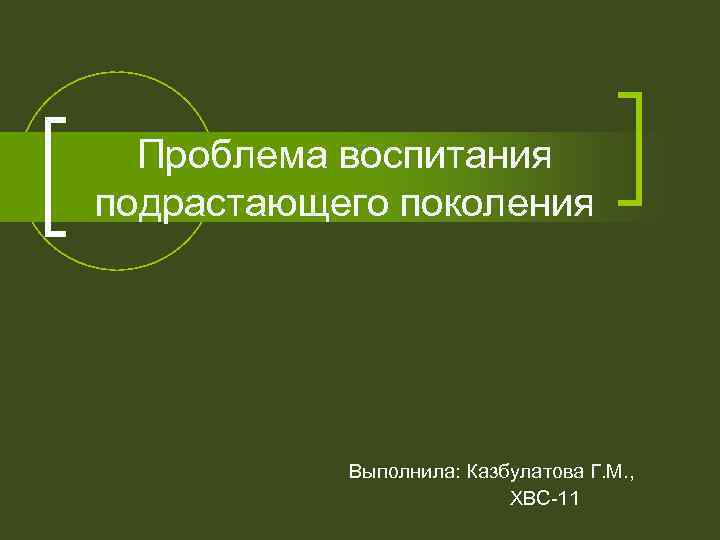 Проблема воспитания подрастающего поколения

Выполнила: Казбулатова Г.М.,
ХВС-11